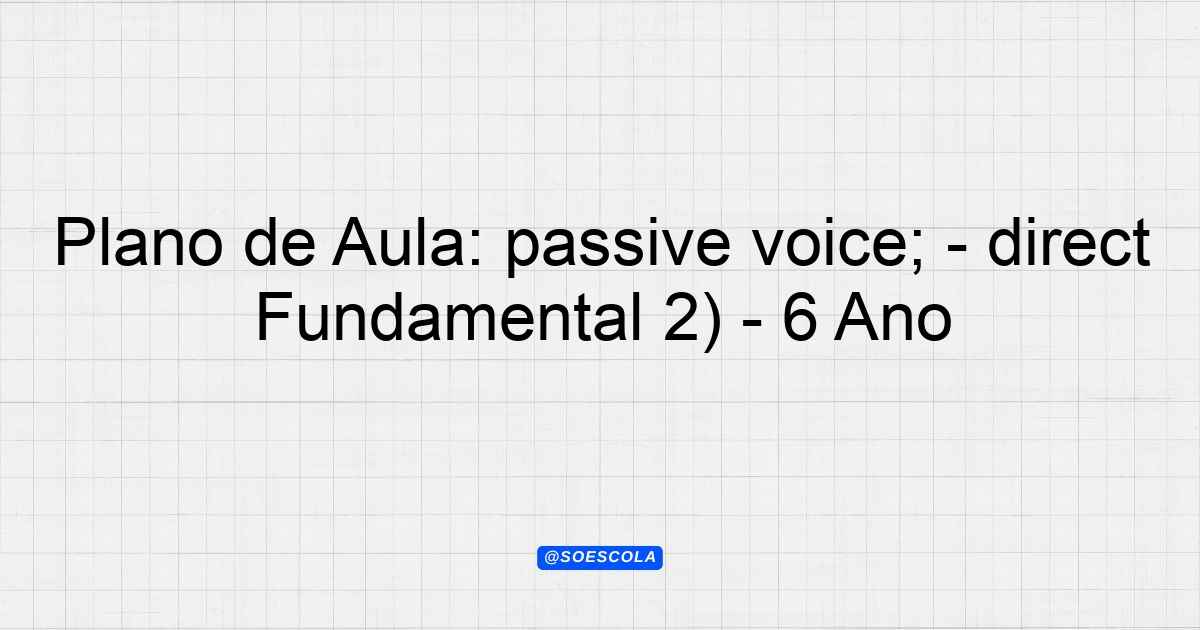 Plano de Aula: passive voice; - direct Fundamental 2) - 6 Ano

@SOESCOLA